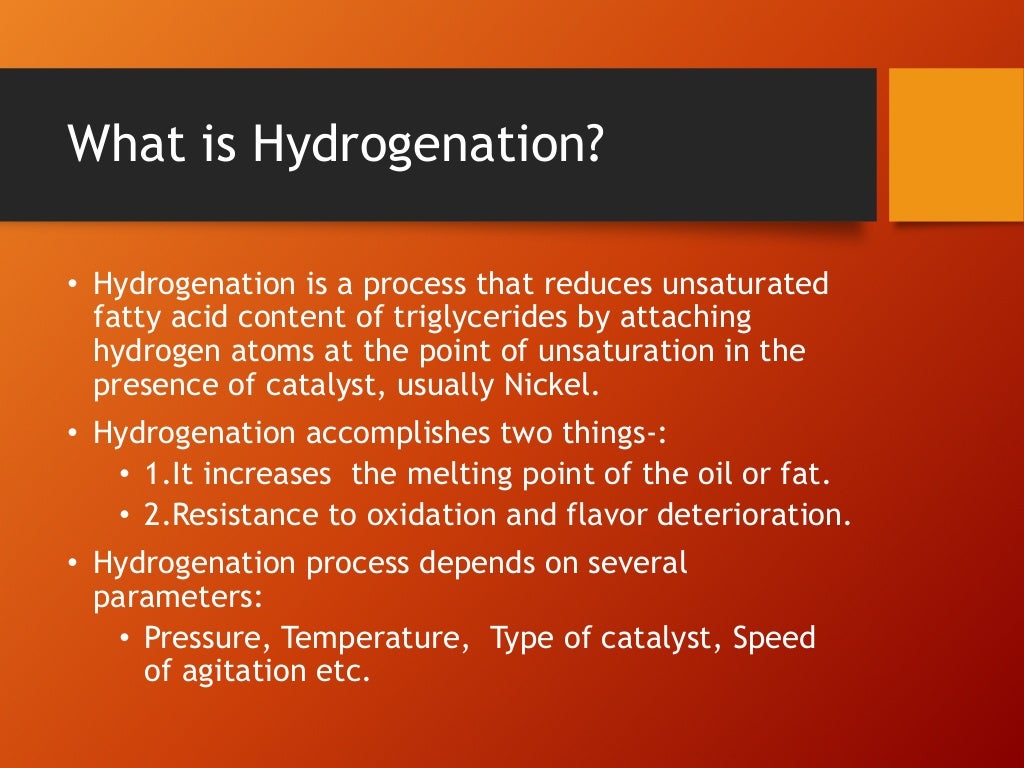 What is Hydrogenation?

• Hydrogenation is a process that reduces unsaturated fatty acid content of triglycerides by attaching hydrogen atoms at the point of unsaturation in the presence of catalyst, usually Nickel.

• Hydrogenation accomplishes two things-:
  • 1.It increases the melting point of the oil or fat.
  • 2.Resistance to oxidation and flavor deterioration.

• Hydrogenation process depends on several parameters:
  • Pressure, Temperature, Type of catalyst, Speed of agitation etc.